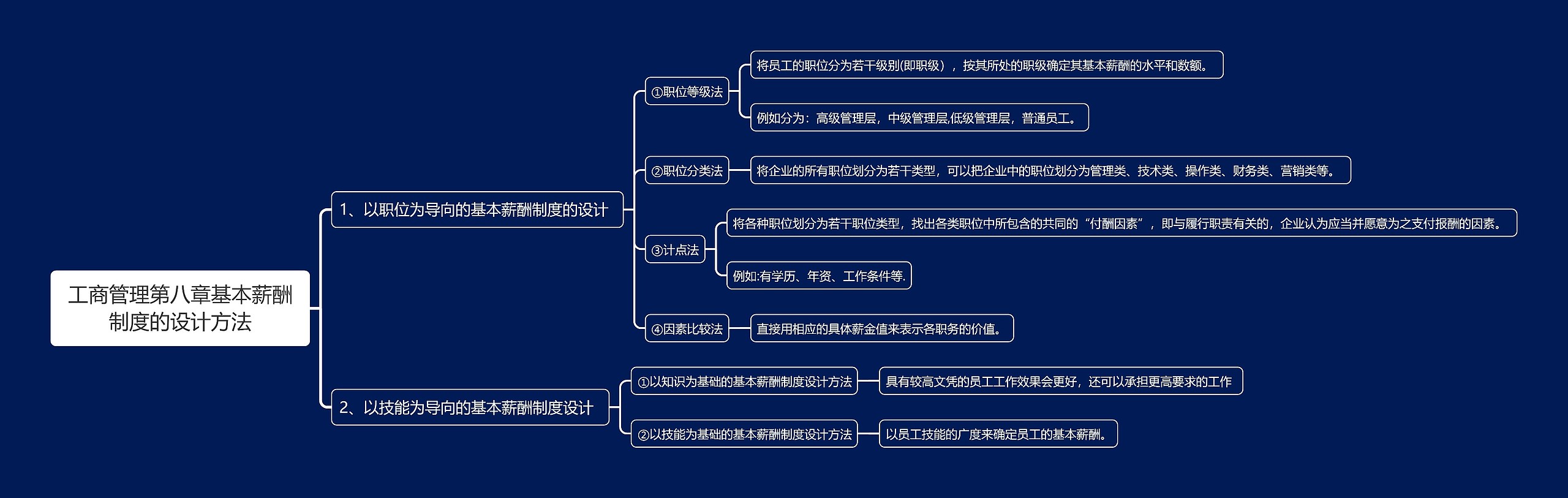 工商管理第八章基本薪酬制度的设计方法

1、以职位为导向的基本薪酬制度的设计

①职位等级法

将员工的职位分为若干级别(即职级），按其所处的职级确定其基本薪酬的水平和数额。

例如分为：高级管理层，中级管理层,低级管理层，普通员工。

②职位分类法

将企业的所有职位划分为若干类型，可以把企业中的职位划分为管理类、技术类、操作类、财务类、营销类等。

③计点法

将各种职位划分为若干职位类型，找出各类职位中所包含的共同的“付酬因素”，即与履行职责有关的，企业认为应当并愿意为之支付报酬的因素。

例如:有学历、年资、工作条件等.

④因素比较法

直接用相应的具体薪金值来表示各职务的价值。

2、以技能为导向的基本薪酬制度设计

①以知识为基础的基本薪酬制度设计方法

具有较高文凭的员工工作效果会更好，还可以承担更高要求的工作

②以技能为基础的基本薪酬制度设计方法

以员工技能的广度来确定员工的基本薪酬。